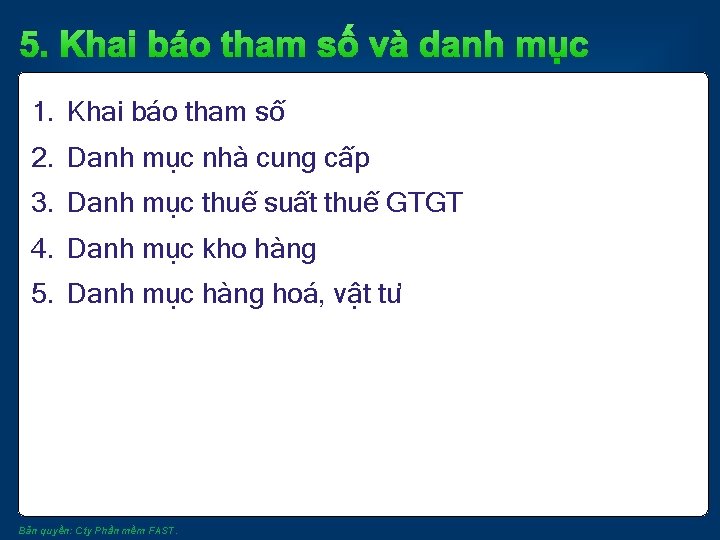 5. Khai báo tham số và danh mục

1. Khai báo tham số
2. Danh mục nhà cung cấp
3. Danh mục thuế suất thuế GTGT
4. Danh mục kho hàng
5. Danh mục hàng hoá, vật tư

Bản quyền: Cty Phần mềm FAST.